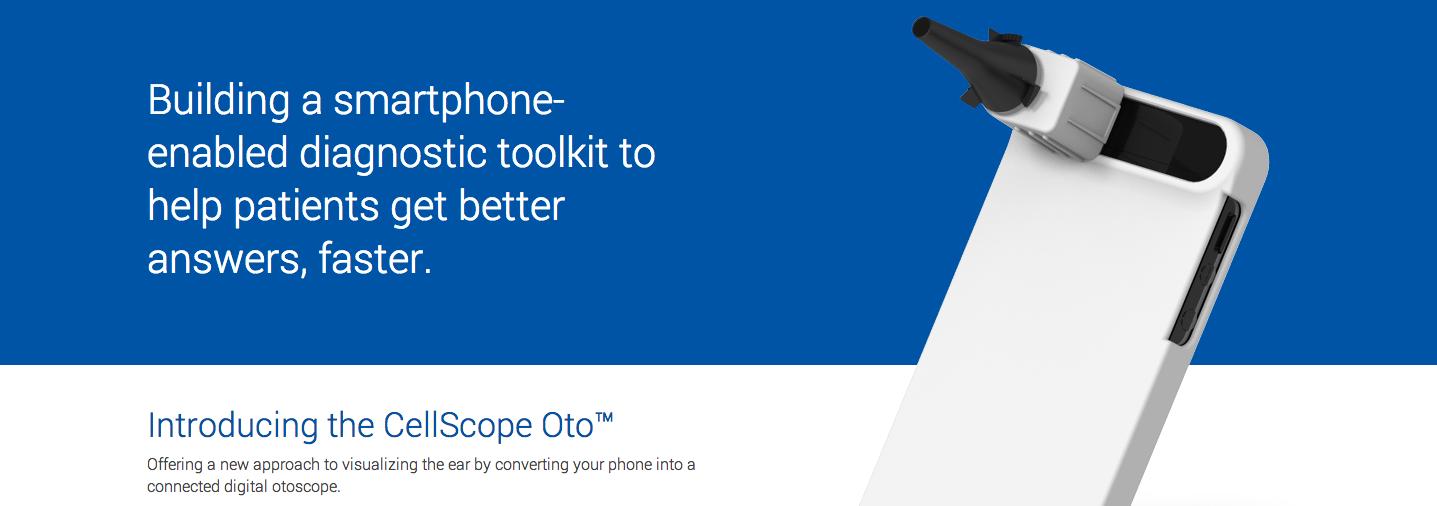 Building a smartphone-enabled diagnostic toolkit to help patients get better answers, faster.

Introducing the CellScope Oto™

Offering a new approach to visualizing the ear by converting your phone into a connected digital otoscope.